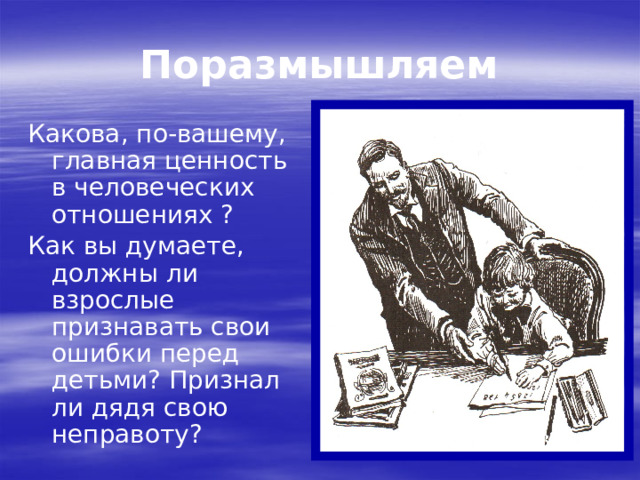 Поразмышляем

Какова, по-вашему, главная ценность в человеческих отношениях ?

Как вы думаете, должны ли взрослые признавать свои ошибки перед детьми? Признал ли дядя свою неправоту?